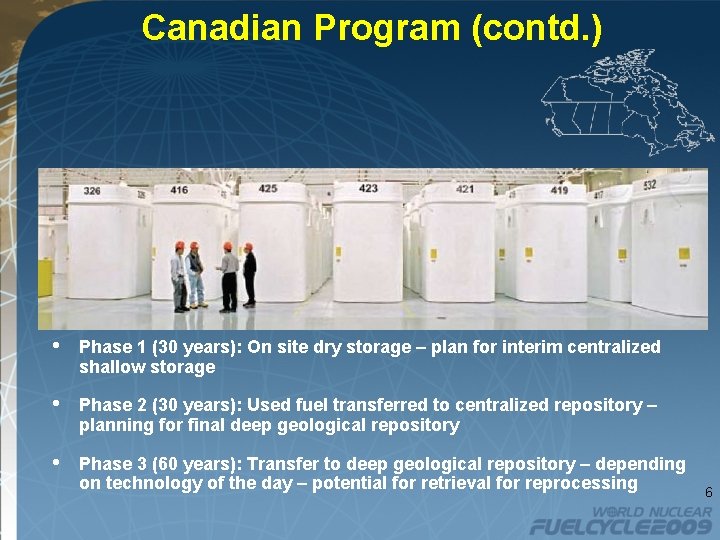 Canadian Program (contd.)

326 416 425 423 421 419 417 532

• Phase 1 (30 years): On site dry storage – plan for interim centralized shallow storage

• Phase 2 (30 years): Used fuel transferred to centralized repository – planning for final deep geological repository

• Phase 3 (60 years): Transfer to deep geological repository – depending on technology of the day – potential for retrieval for reprocessing

6

WORLD NUCLEAR FUELCYCLE2009